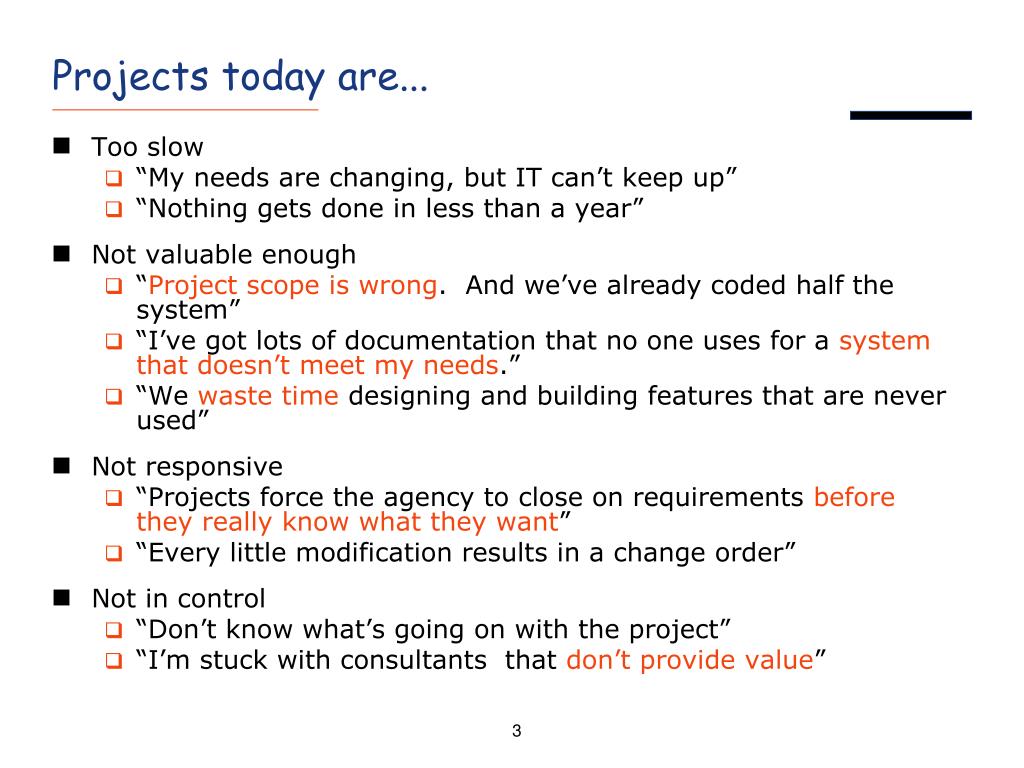 Projects today are...

- Too slow
  - “My needs are changing, but IT can’t keep up”
  - “Nothing gets done in less than a year”
- Not valuable enough
  - “Project scope is wrong. And we’ve already coded half the system”
  - “I’ve got lots of documentation that no one uses for a system that doesn’t meet my needs.”
  - “We waste time designing and building features that are never used”
- Not responsive
  - “Projects force the agency to close on requirements before they really know what they want”
  - “Every little modification results in a change order”
- Not in control
  - “Don’t know what’s going on with the project”
  - “I’m stuck with consultants that don’t provide value”

3